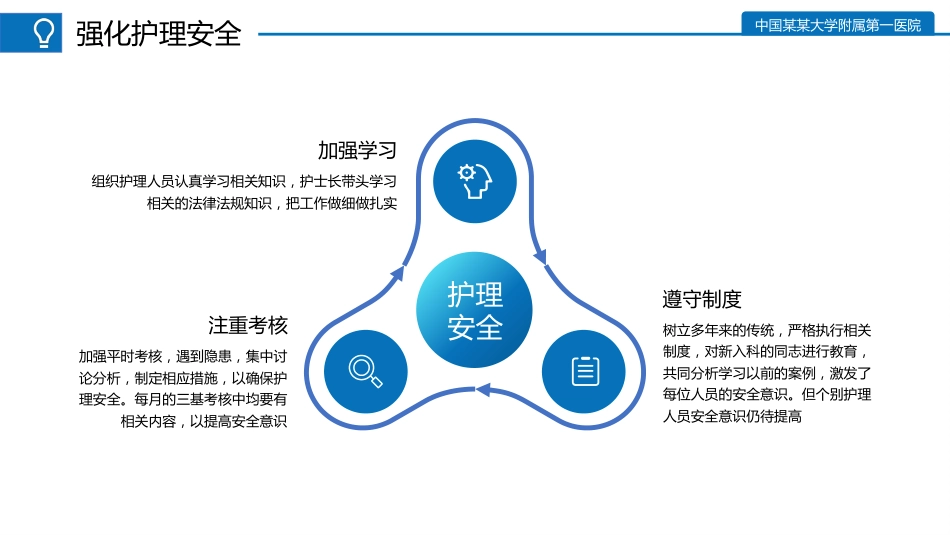 强化护理安全

中国某某大学附属第一医院

加强学习

组织护理人员认真学习相关知识，护士长带头学习相关的法律法规知识，把工作做细做扎实

护理安全

注重考核

加强平时考核，遇到隐患，集中讨论分析，制定相应措施，以确保护理安全。每月的三基考核中均要有相关内容，以提高安全意识

遵守制度

树立多年来的传统，严格执行相关制度，对新入科的同志进行教育，共同分析学习以前的案例，激发了每位人员的安全意识。但个别护理人员安全意识仍待提高